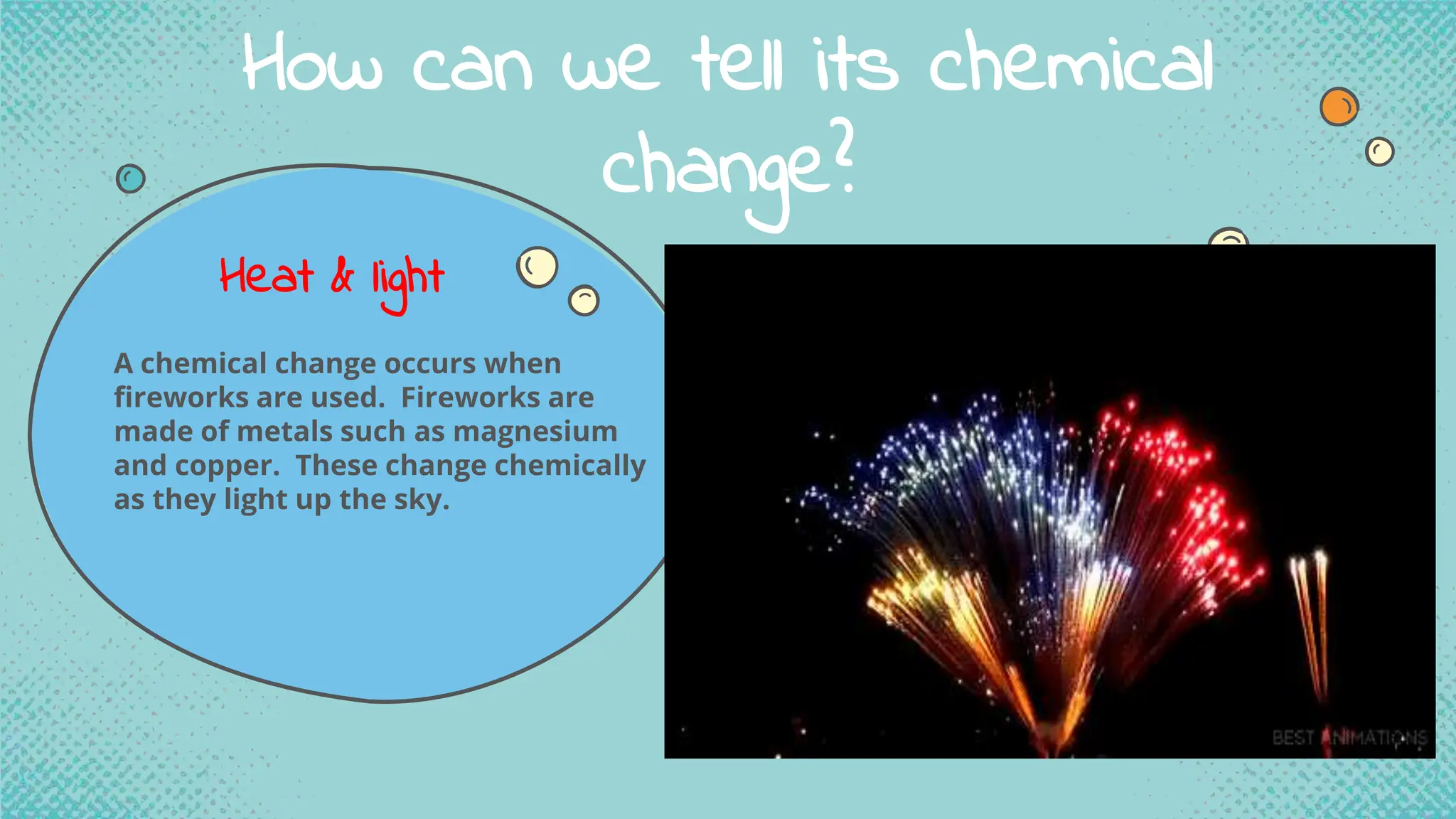 How can we tell its chemical change?

Heat & light

A chemical change occurs when fireworks are used. Fireworks are made of metals such as magnesium and copper. These change chemically as they light up the sky.

BEST ANIMATIONS